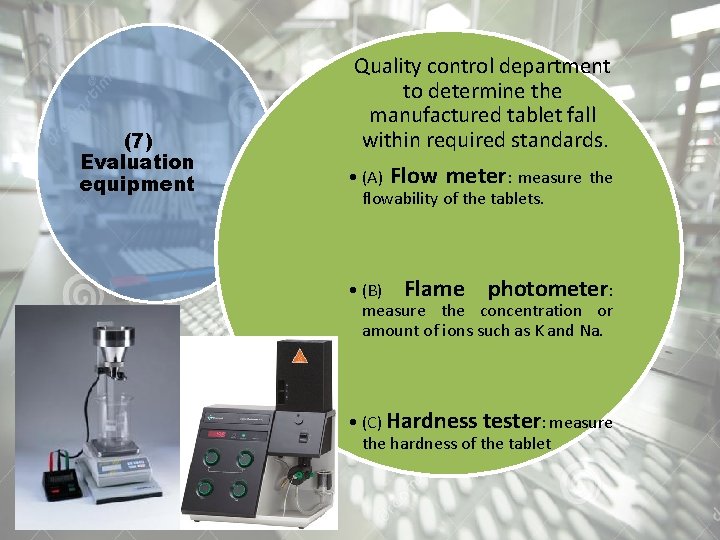 (7)
Evaluation equipment

Quality control department to determine the manufactured tablet fall within required standards.

• (A) Flow meter: measure the flowability of the tablets.

• (B) Flame photometer: measure the concentration or amount of ions such as K and Na.

• (C) Hardness tester: measure the hardness of the tablet